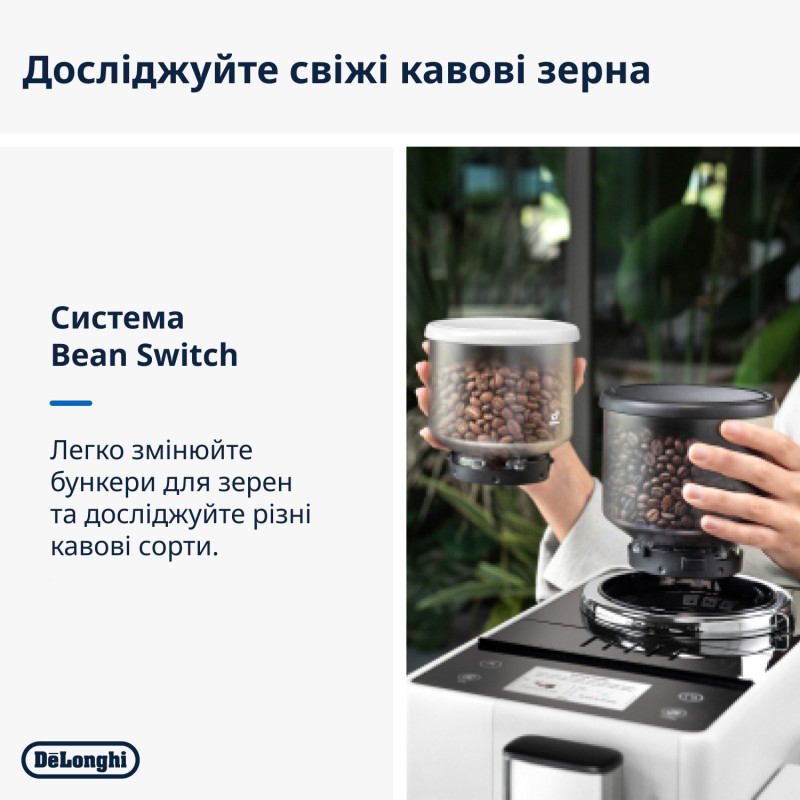 Досліджуйте свіжі кавові зерна

Система
Bean Switch

Легко змінюйте бункери для зерен та досліджуйте різні кавові сорти.

DēLonghi